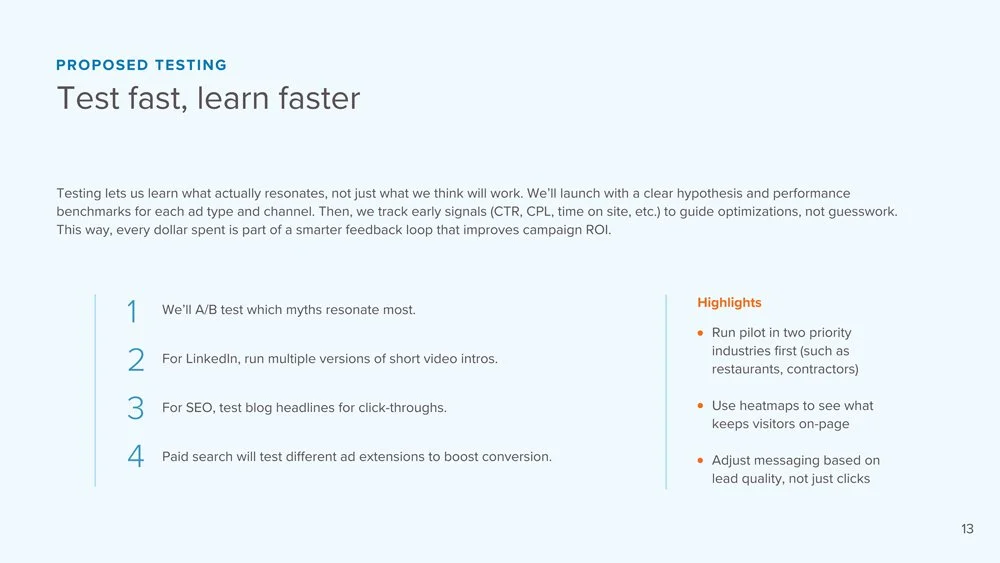 PROPOSED TESTING
Test fast, learn faster

Testing lets us learn what actually resonates, not just what we think will work. We'll launch with a clear hypothesis and performance benchmarks for each ad type and channel. Then, we track early signals (CTR, CPL, time on site, etc.) to guide optimizations, not guesswork. This way, every dollar spent is part of a smarter feedback loop that improves campaign ROI.

1 We'll A/B test which myths resonate most.

2 For LinkedIn, run multiple versions of short video intros.

3 For SEO, test blog headlines for click-throughs.

4 Paid search will test different ad extensions to boost conversion.

Highlights

• Run pilot in two priority industries first (such as restaurants, contractors)

• Use heatmaps to see what keeps visitors on-page

• Adjust messaging based on lead quality, not just clicks

13